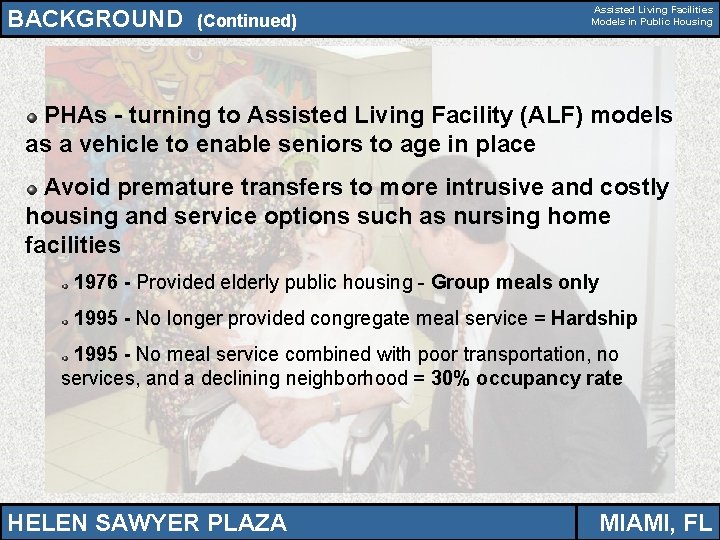 BACKGROUND (Continued)

Assisted Living Facilities
Models in Public Housing

PHAs - turning to Assisted Living Facility (ALF) models as a vehicle to enable seniors to age in place

Avoid premature transfers to more intrusive and costly housing and service options such as nursing home facilities

1976 - Provided elderly public housing - Group meals only

1995 - No longer provided congregate meal service = Hardship

1995 - No meal service combined with poor transportation, no services, and a declining neighborhood = 30% occupancy rate

HELEN SAWYER PLAZA

MIAMI, FL